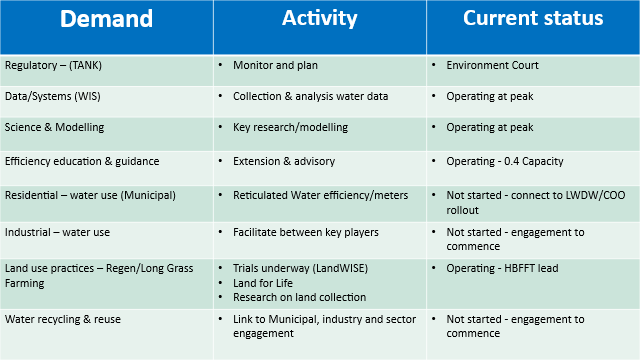 | Demand | Activity | Current status |
|---|---|---|
| Regulatory – (TANK) | • Monitor and plan | • Environment Court |
| Data/Systems (WIS) | • Collection & analysis water data | • Operating at peak |
| Science & Modelling | • Key research/modelling | • Operating at peak |
| Efficiency education & guidance | • Extension & advisory | • Operating - 0.4 Capacity |
| Residential – water use (Municipal) | • Reticulated Water efficiency/meters | • Not started - connect to LWDW/COO rollout |
| Industrial – water use | • Facilitate between key players | • Not started - engagement to commence |
| Land use practices – Regen/Long Grass Farming | • Trials underway (LandWISE) • Land for Life • Research on land collection | • Operating - HBFFT lead |
| Water recycling & reuse | • Link to Municipal, industry and sector engagement | • Not started - engagement to commence |